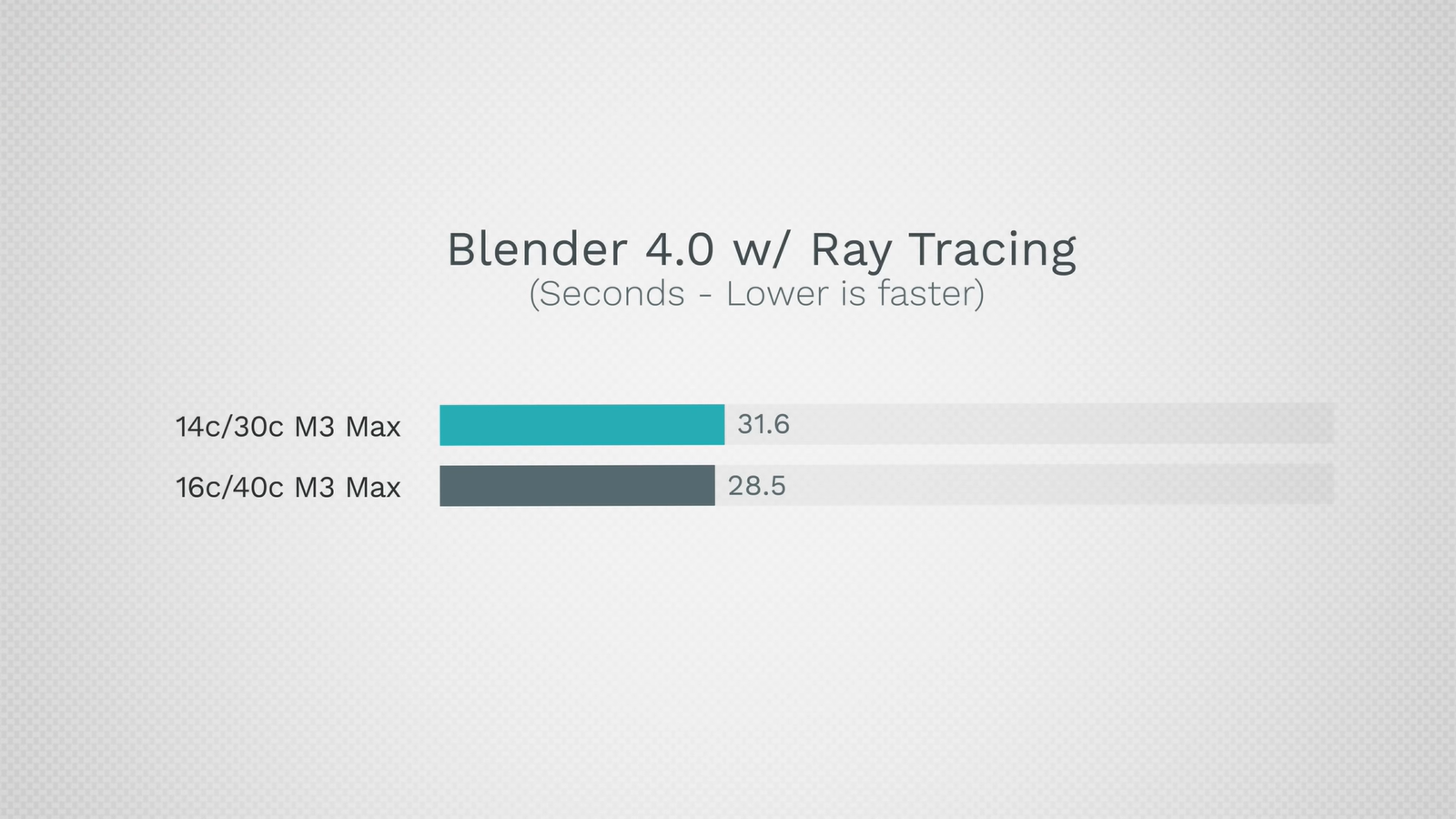 Blender 4.0 w/ Ray Tracing
(Seconds - Lower is faster)

14c/30c M3 Max 31.6
16c/40c M3 Max 28.5